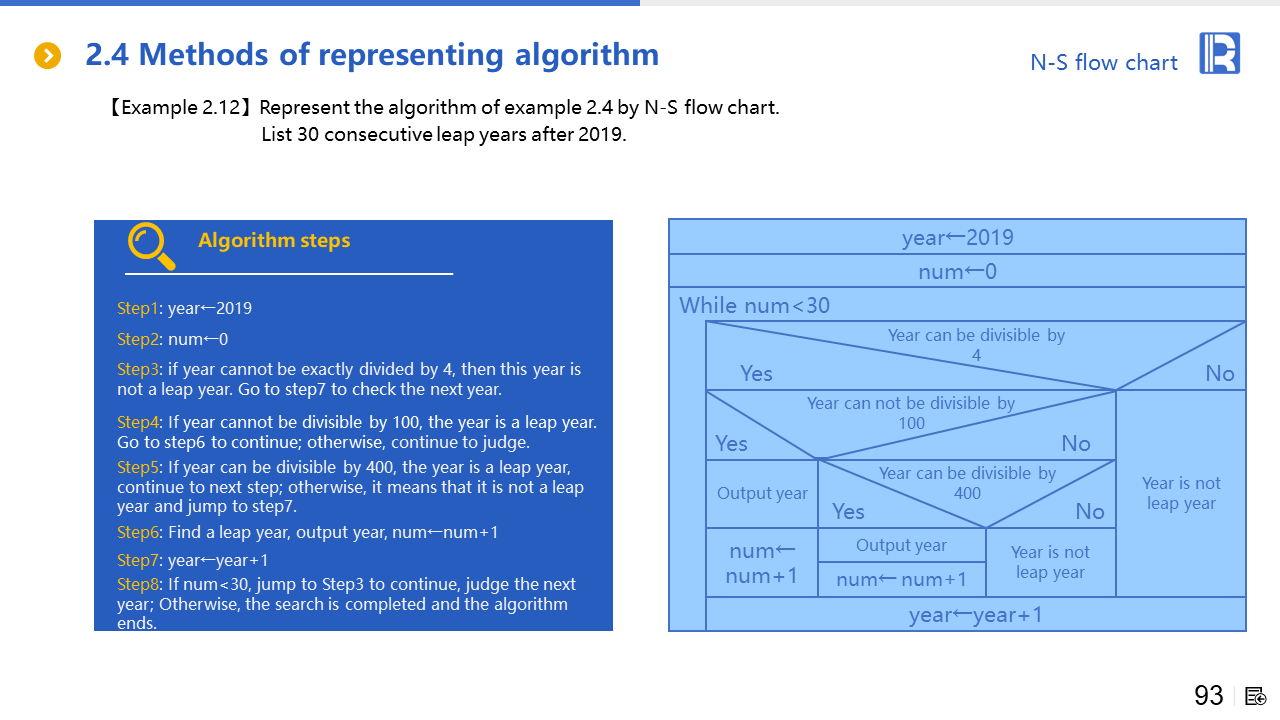 2.4 Methods of representing algorithm

N-S flow chart

【Example 2.12】Represent the algorithm of example 2.4 by N-S flow chart. List 30 consecutive leap years after 2019.

Algorithm steps

Step1: year←2019

Step2: num←0

Step3: if year cannot be exactly divided by 4, then this year is not a leap year. Go to step7 to check the next year.

Step4: If year cannot be divisible by 100, the year is a leap year. Go to step6 to continue; otherwise, continue to judge.

Step5: If year can be divisible by 400, the year is a leap year, continue to next step; otherwise, it means that it is not a leap year and jump to step7.

Step6: Find a leap year, output year, num←num+1

Step7: year←year+1

Step8: If num<30, jump to Step3 to continue, judge the next year; Otherwise, the search is completed and the algorithm ends.

year←2019

num←0

While num<30

Year can be divisible by 4

Yes

No

Year can not be divisible by 100

Yes

No

Output year

Year can be divisible by 400

Yes

No

Year is not leap year

num← num+1

Output year

num← num+1

Year is not leap year

year←year+1

93